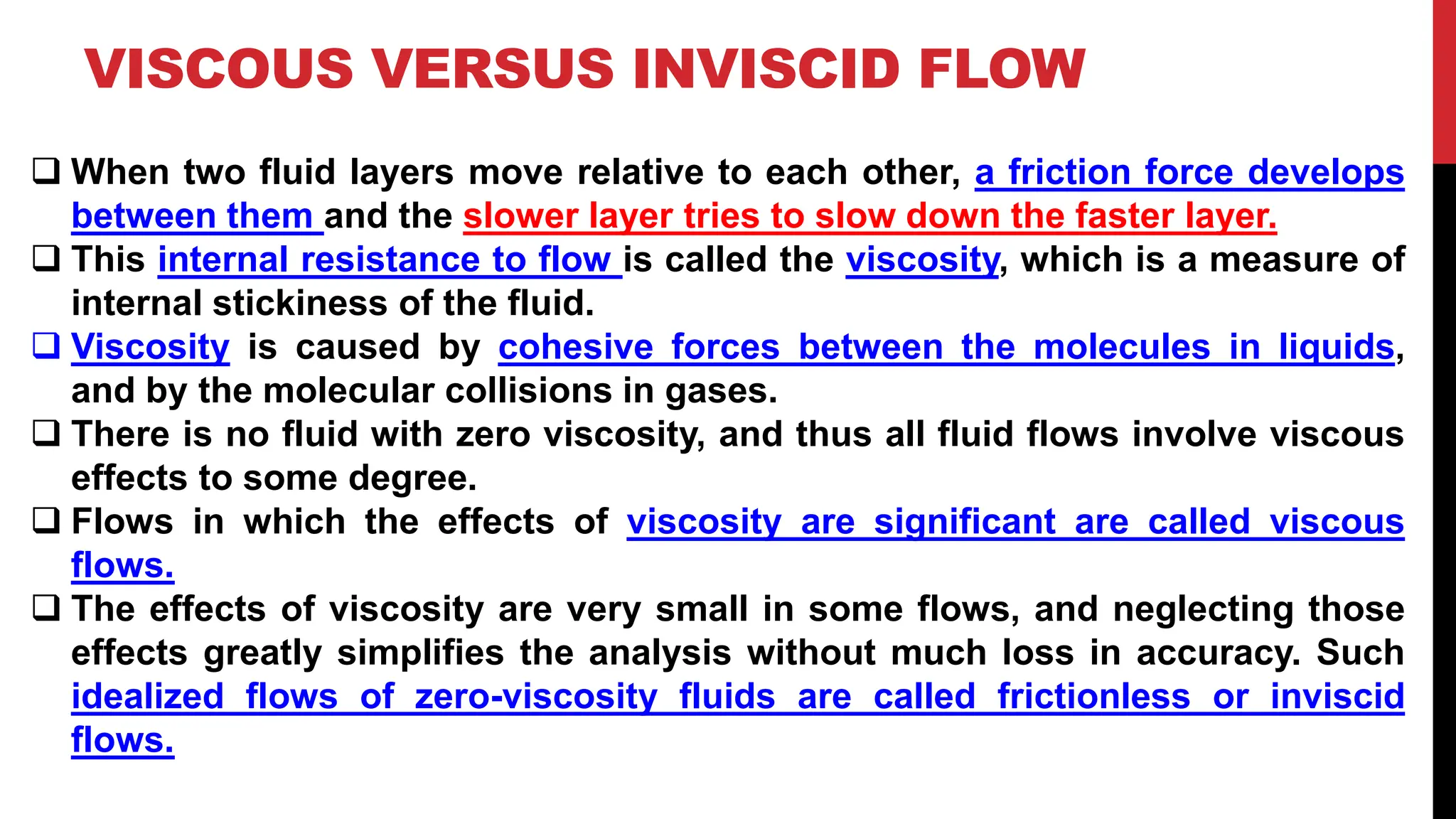 VISCOUS VERSUS INVISCID FLOW

❑ When two fluid layers move relative to each other, a friction force develops between them and the slower layer tries to slow down the faster layer.

❑ This internal resistance to flow is called the viscosity, which is a measure of internal stickiness of the fluid.

❑ Viscosity is caused by cohesive forces between the molecules in liquids, and by the molecular collisions in gases.

❑ There is no fluid with zero viscosity, and thus all fluid flows involve viscous effects to some degree.

❑ Flows in which the effects of viscosity are significant are called viscous flows.

❑ The effects of viscosity are very small in some flows, and neglecting those effects greatly simplifies the analysis without much loss in accuracy. Such idealized flows of zero-viscosity fluids are called frictionless or inviscid flows.